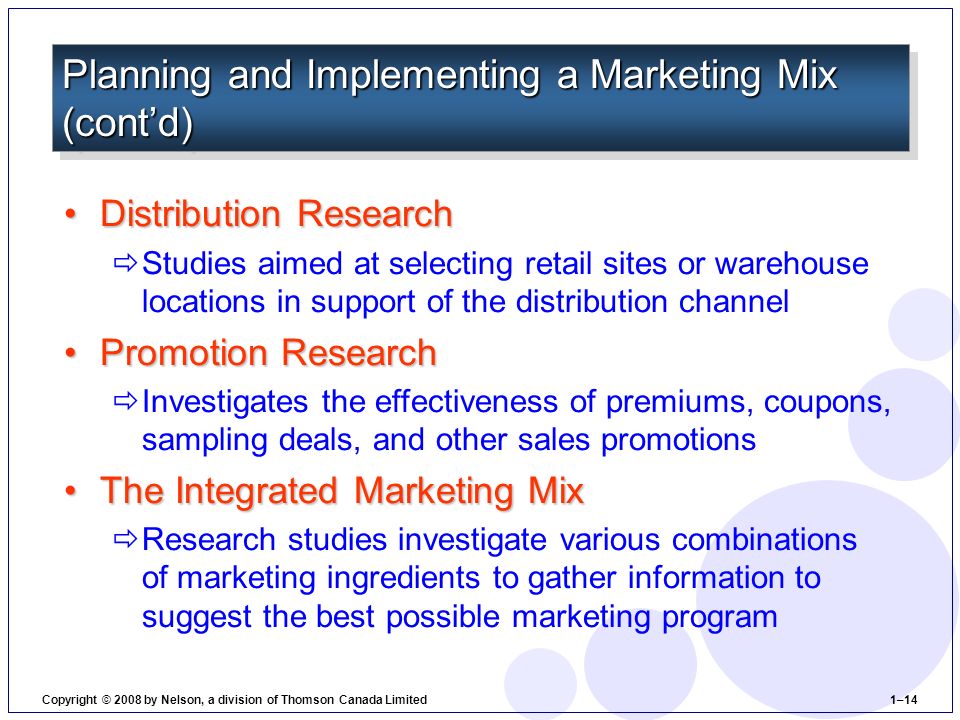 Planning and Implementing a Marketing Mix (cont’d)

• Distribution Research

⇨ Studies aimed at selecting retail sites or warehouse locations in support of the distribution channel

• Promotion Research

⇨ Investigates the effectiveness of premiums, coupons, sampling deals, and other sales promotions

• The Integrated Marketing Mix

⇨ Research studies investigate various combinations of marketing ingredients to gather information to suggest the best possible marketing program

Copyright © 2008 by Nelson, a division of Thomson Canada Limited

1–14